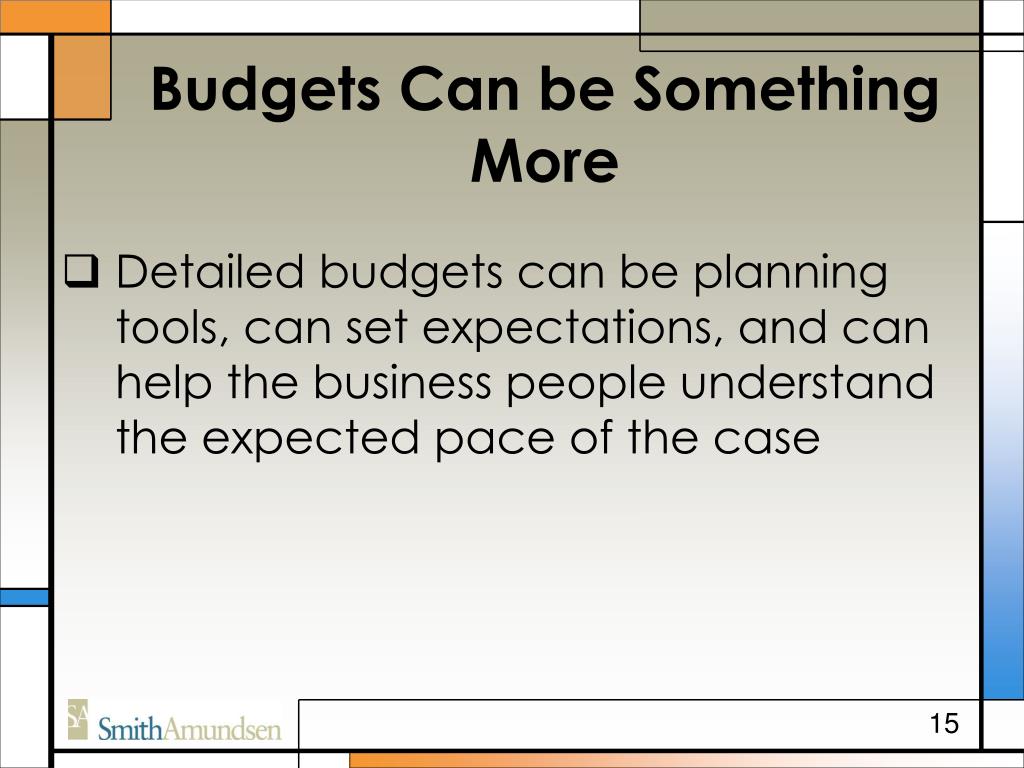 Budgets Can be Something More

❑ Detailed budgets can be planning tools, can set expectations, and can help the business people understand the expected pace of the case

SA SmithAmundsen

15